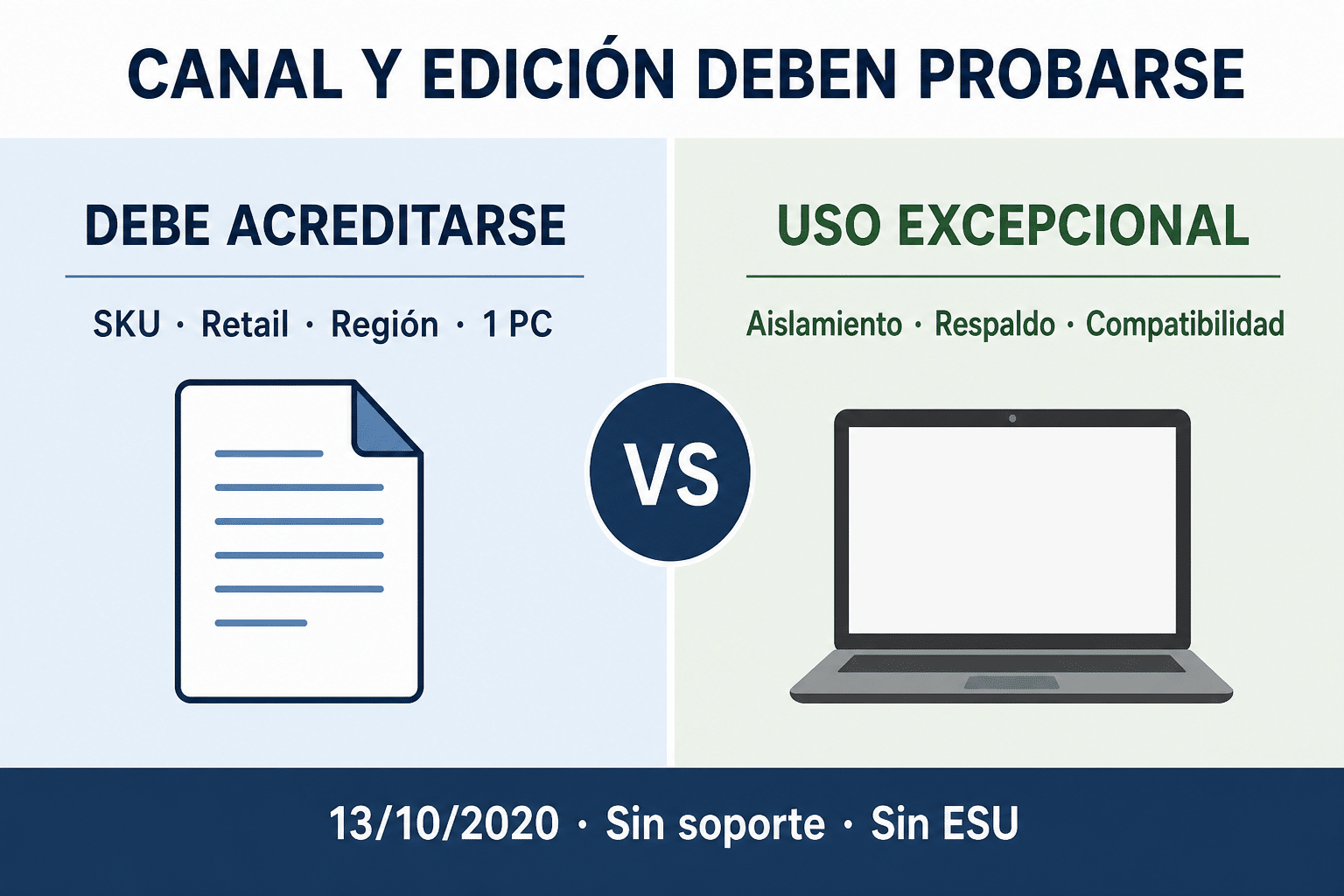 CANAL Y EDICIÓN DEBEN PROBARSE

DEBE ACREDITARSE

SKU · Retail · Región · 1 PC

VS

USO EXCEPCIONAL

Aislamiento · Respaldo · Compatibilidad

13/10/2020 · Sin soporte · Sin ESU